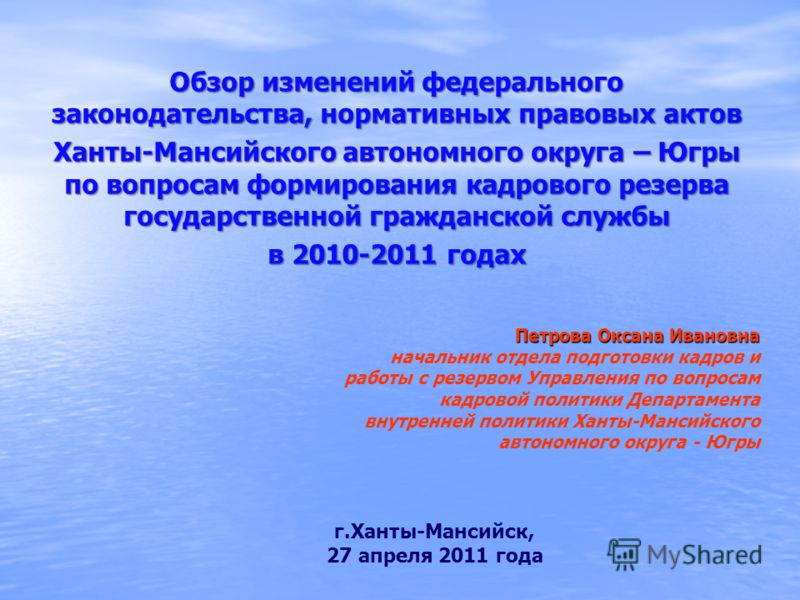 Обзор изменений федерального законодательства, нормативных правовых актов Ханты-Мансийского автономного округа – Югры по вопросам формирования кадрового резерва государственной гражданской службы в 2010-2011 годах

Петрова Оксана Ивановна
начальник отдела подготовки кадров и работы с резервом Управления по вопросам кадровой политики Департамента внутренней политики Ханты-Мансийского автономного округа - Югры

г.Ханты-Мансийск,
27 апреля 2011 года

MyShared